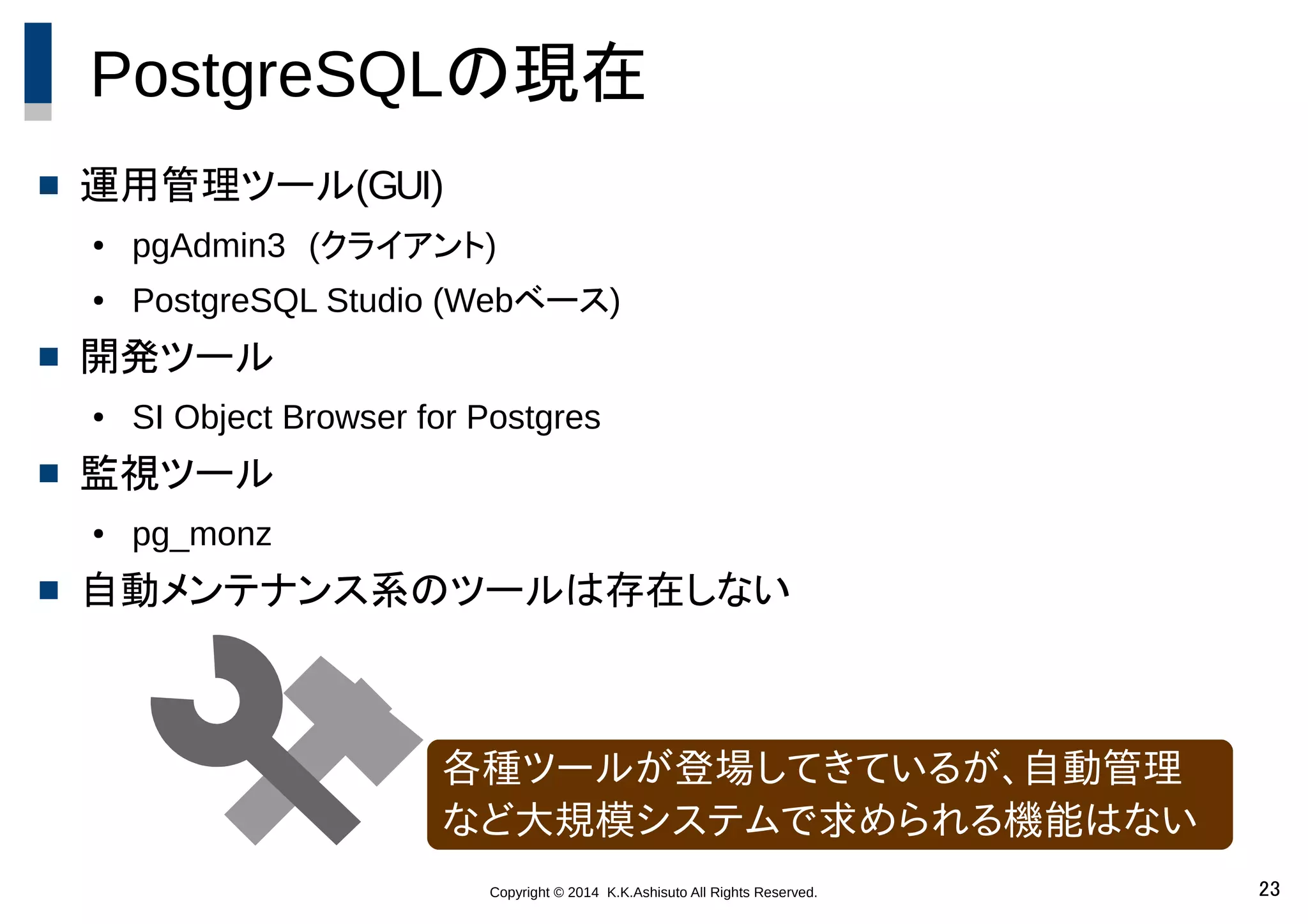 PostgreSQLの現在

■ 運用管理ツール(GUI)

• pgAdmin3 (クライアント)

• PostgreSQL Studio (Webベース)

■ 開発ツール

• SI Object Browser for Postgres

■ 監視ツール

• pg_monz

■ 自動メンテナンス系のツールは存在しない

各種ツールが登場してきているが、自動管理など大規模システムで求められる機能はない

Copyright © 2014 K.K.Ashisuto All Rights Reserved.

23